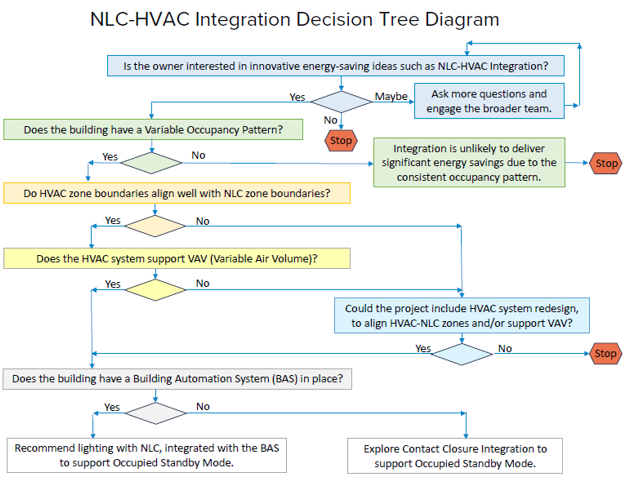 NLC-HVAC Integration Decision Tree Diagram

Is the owner interested in innovative energy-saving ideas such as NLC-HVAC Integration?

Yes

Maybe

Ask more questions and engage the broader team.

No

Stop

Does the building have a Variable Occupancy Pattern?

Yes

No

Integration is unlikely to deliver significant energy savings due to the consistent occupancy pattern.

Stop

Do HVAC zone boundaries align well with NLC zone boundaries?

Yes

No

Does the HVAC system support VAV (Variable Air Volume)?

Yes

No

Could the project include HVAC system redesign, to align HVAC-NLC zones and/or support VAV?

Yes

No

Stop

Does the building have a Building Automation System (BAS) in place?

Yes

No

Recommend lighting with NLC, integrated with the BAS to support Occupied Standby Mode.

Explore Contact Closure Integration to support Occupied Standby Mode.